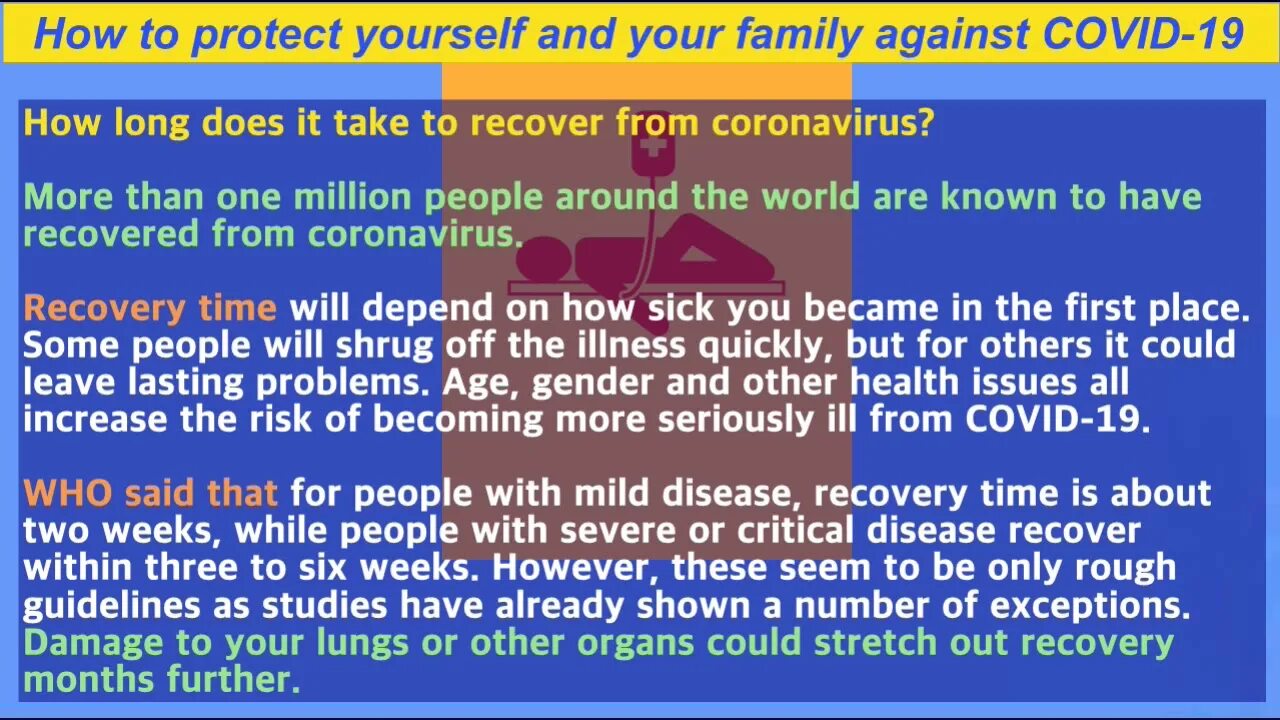 How to protect yourself and your family against COVID-19

How long does it take to recover from coronavirus?

More than one million people around the world are known to have recovered from coronavirus.

Recovery time will depend on how sick you became in the first place. Some people will shrug off the illness quickly, but for others it could leave lasting problems. Age, gender and other health issues all increase the risk of becoming more seriously ill from COVID-19.

WHO said that for people with mild disease, recovery time is about two weeks, while people with severe or critical disease recover within three to six weeks. However, these seem to be only rough guidelines as studies have already shown a number of exceptions. Damage to your lungs or other organs could stretch out recovery months further.